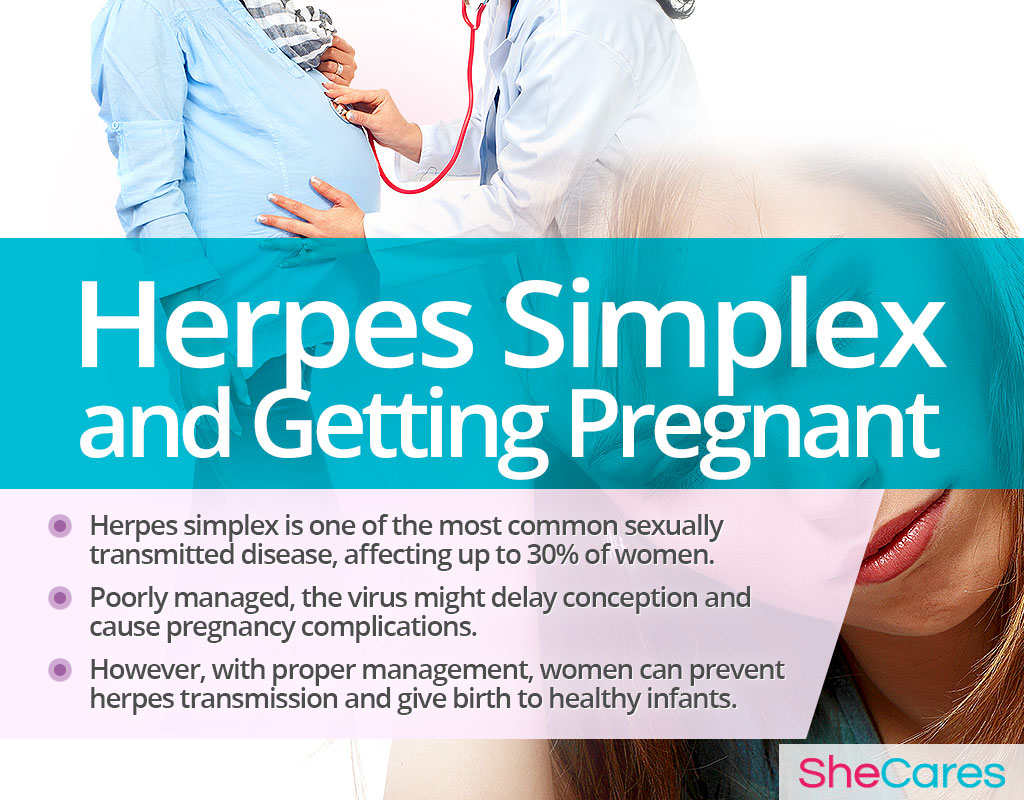 Herpes Simplex and Getting Pregnant

Herpes simplex is one of the most common sexually transmitted disease, affecting up to 30% of women.

Poorly managed, the virus might delay conception and cause pregnancy complications.

However, with proper management, women can prevent herpes transmission and give birth to healthy infants.

SheCares